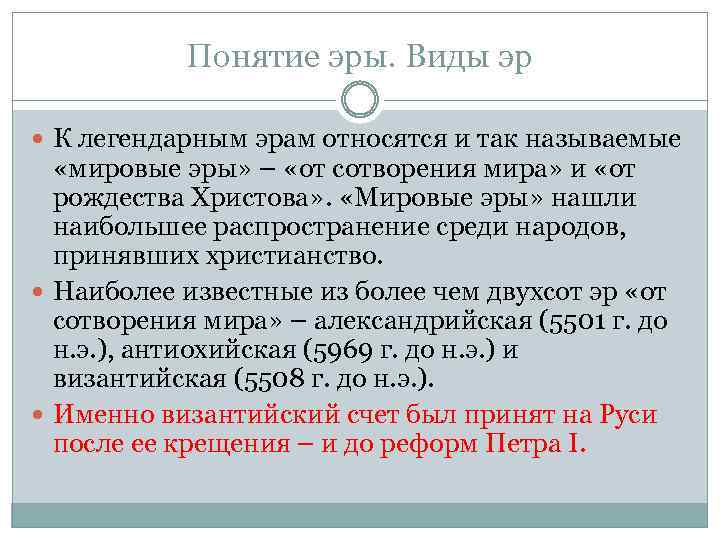 Понятие эры. Виды эр

К легендарным эрам относятся и так называемые «мировые эры» – «от сотворения мира» и «от рождества Христова». «Мировые эры» нашли наибольшее распространение среди народов, принявших христианство.

Наиболее известные из более чем двухсот эр «от сотворения мира» – александрийская (5501 г. до н.э.), антиохийская (5969 г. до н.э.) и византийская (5508 г. до н.э.).

Именно византийский счет был принят на Руси после ее крещения – и до реформ Петра I.